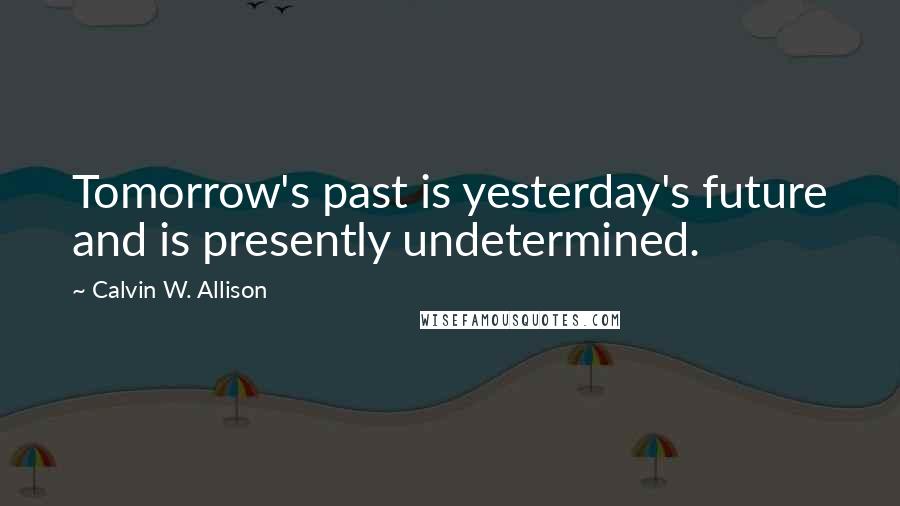 Tomorrow's past is yesterday's future and is presently undetermined.

~ Calvin W. Allison

WISEFAMOUSQUOTES.COM